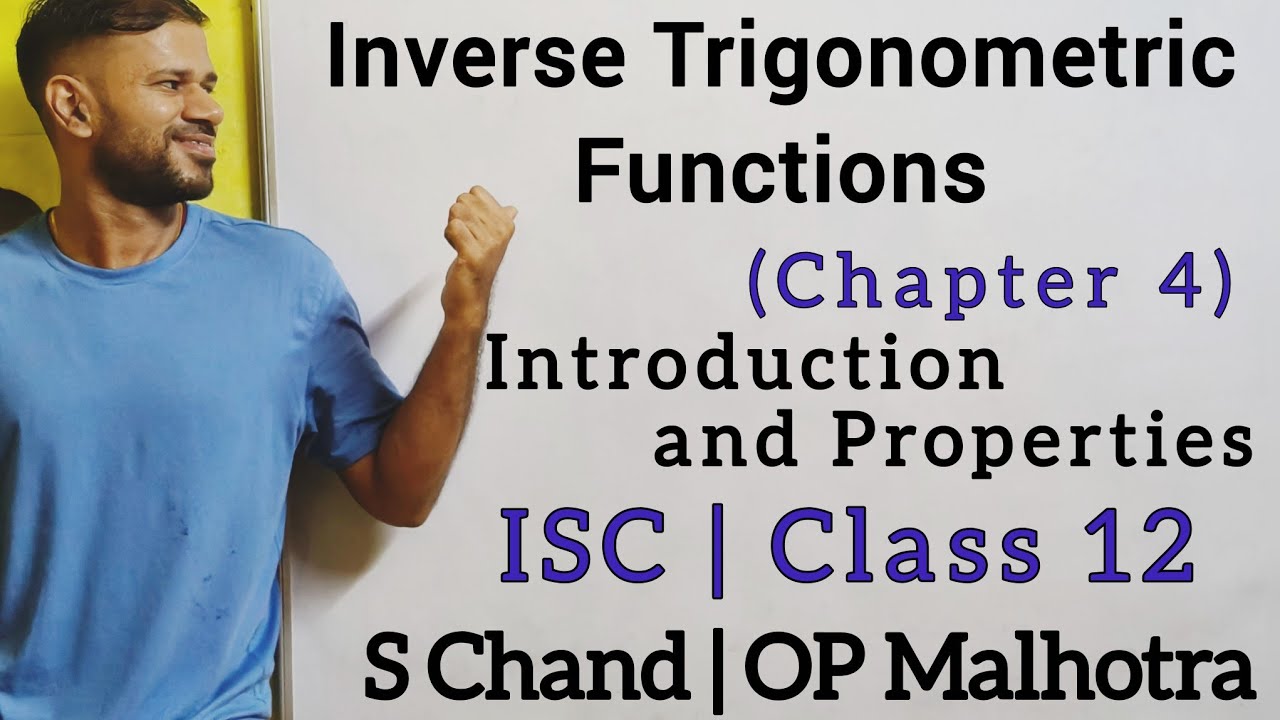 Inverse Trigonometric Functions

(Chapter 4)

Introduction and Properties

ISC | Class 12

S Chand | OP Malhotra